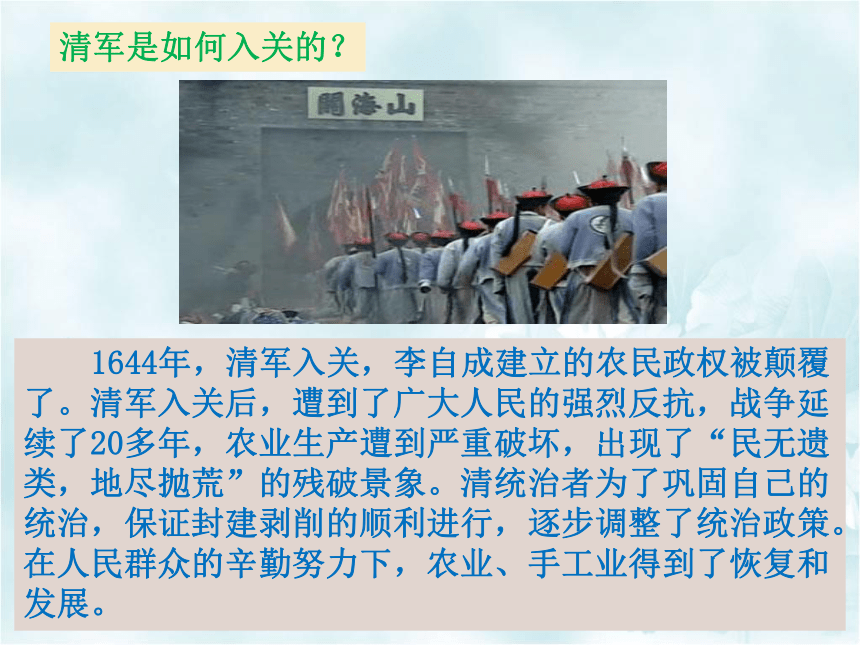 清军是如何入关的？

關海山

1644年，清军入关，李自成建立的农民政权被颠覆了。清军入关后，遭到了广大人民的强烈反抗，战争延续了20多年，农业生产遭到严重破坏，出现了“民无遗类，地尽抛荒”的残破景象。清统治者为了巩固自己的统治，保证封建剥削的顺利进行，逐步调整了统治政策。在人民群众的辛勤努力下，农业、手工业得到了恢复和发展。